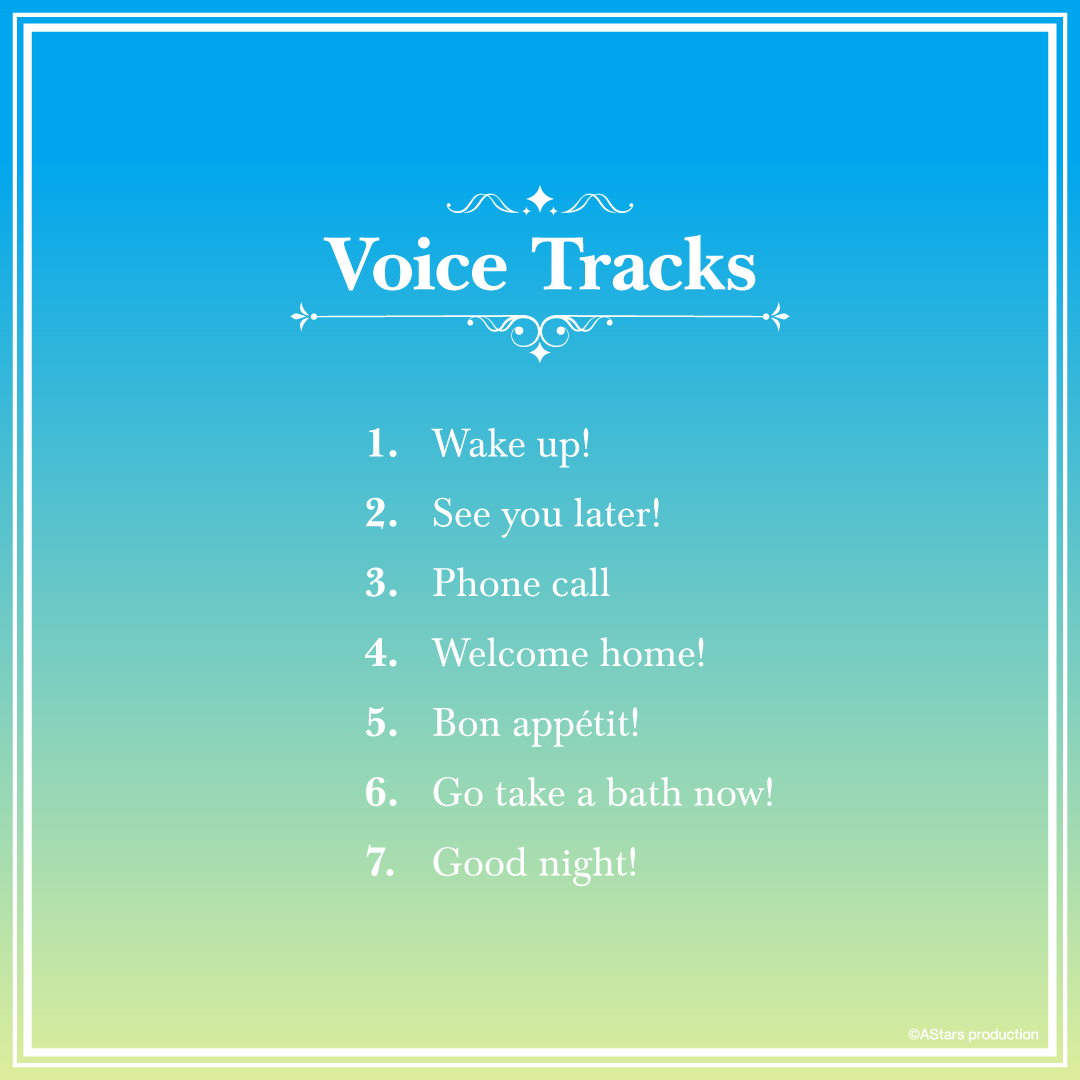 Voice Tracks

1. Wake up!
2. See you later!
3. Phone call
4. Welcome home!
5. Bon appétit!
6. Go take a bath now!
7. Good night!

©AStars production